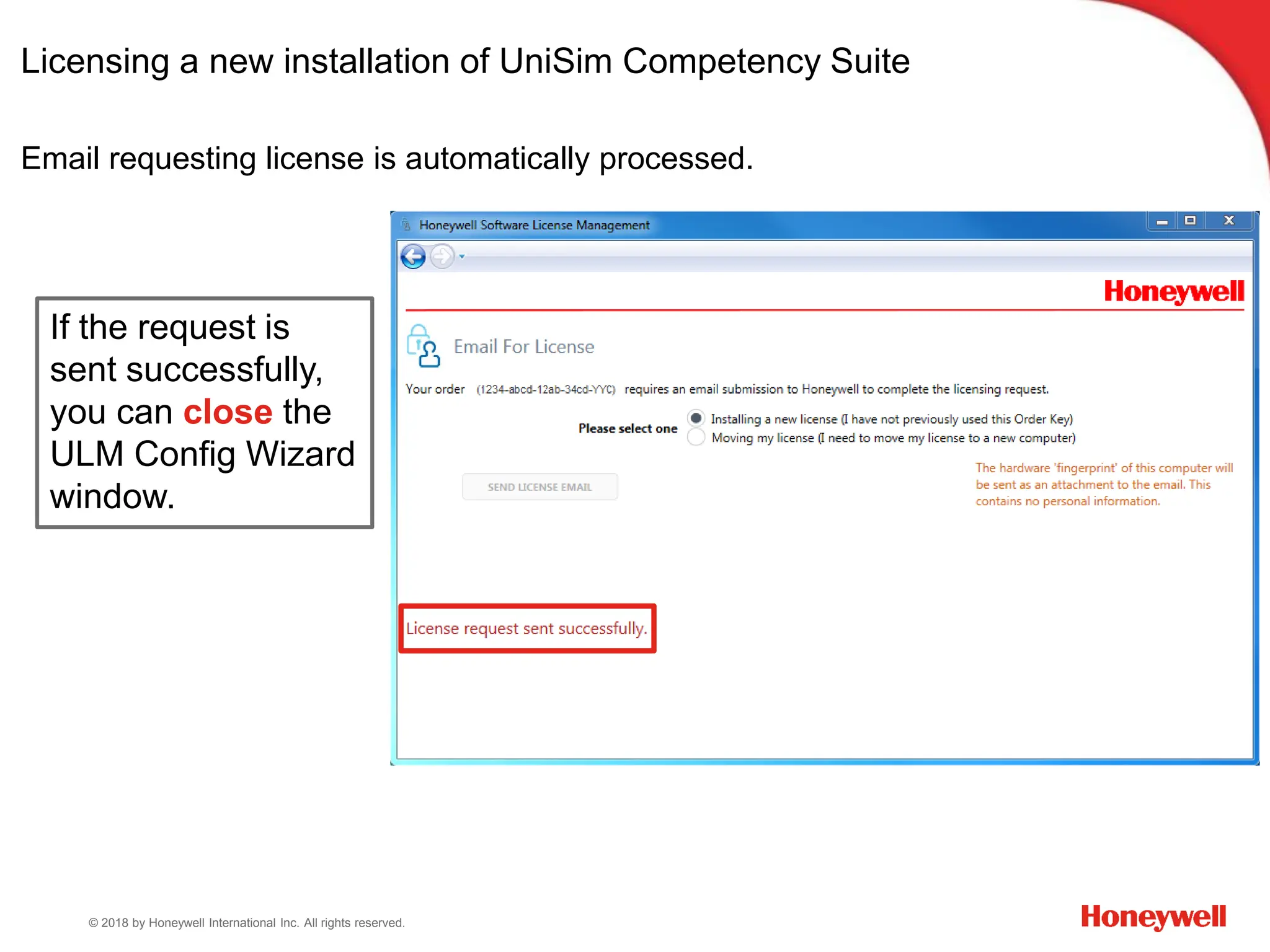 Licensing a new installation of UniSim Competency Suite

Email requesting license is automatically processed.

If the request is sent successfully, you can close the ULM Config Wizard window.

Honeywell Software License Management

Honeywell

Email For License

Your order (1234-abcd-12ab-34cd-YYC) requires an email submission to Honeywell to complete the licensing request.

Please select one
Installing a new license (I have not previously used this Order Key)
Moving my license (I need to move my license to a new computer)

SEND LICENSE EMAIL

The hardware 'fingerprint' of this computer will be sent as an attachment to the email. This contains no personal information.

License request sent successfully.

© 2018 by Honeywell International Inc. All rights reserved.

Honeywell